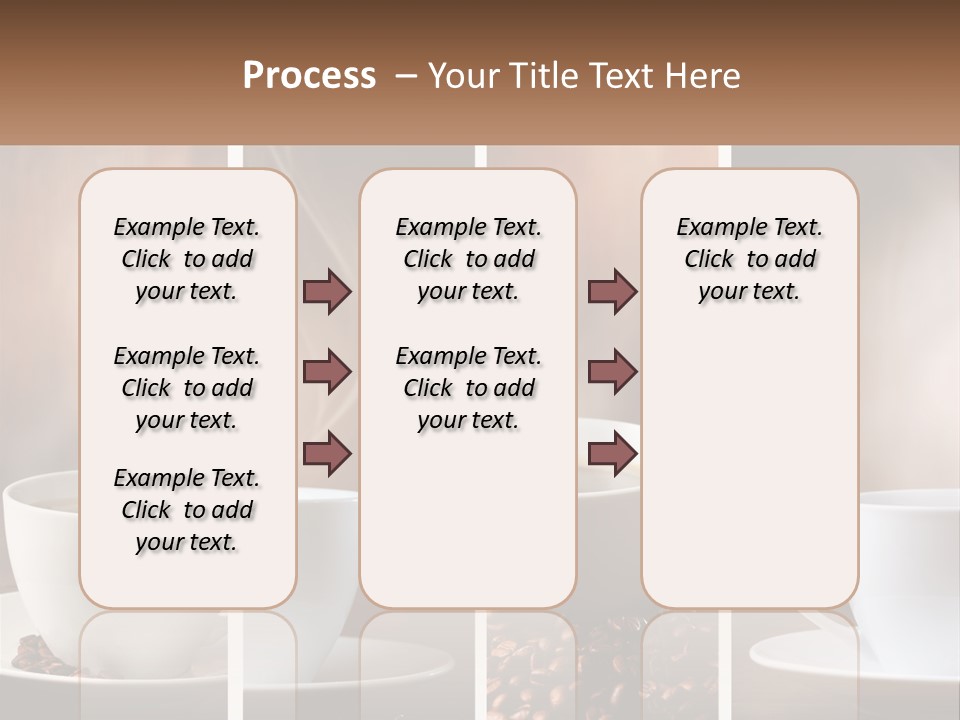 Process – Your Title Text Here

Example Text. Click to add your text.

Example Text. Click to add your text.

Example Text. Click to add your text.

Example Text. Click to add your text.

Example Text. Click to add your text.

Example Text. Click to add your text.